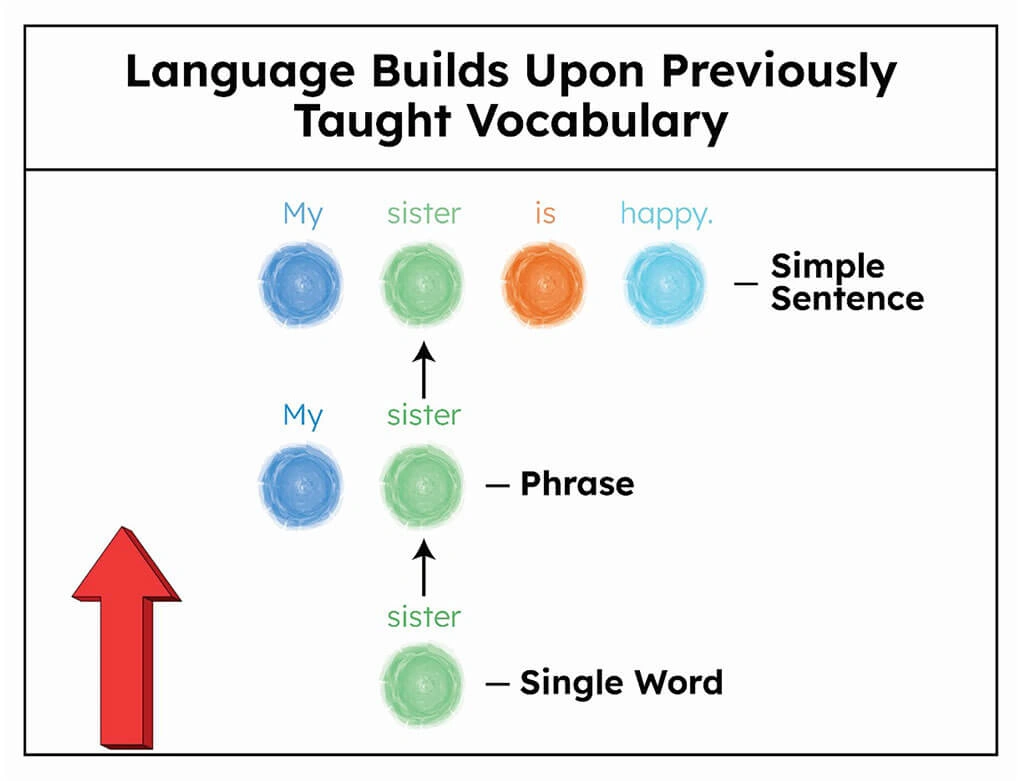 Language Builds Upon Previously Taught Vocabulary

My sister is happy.

— Simple Sentence

My sister

— Phrase

sister

— Single Word